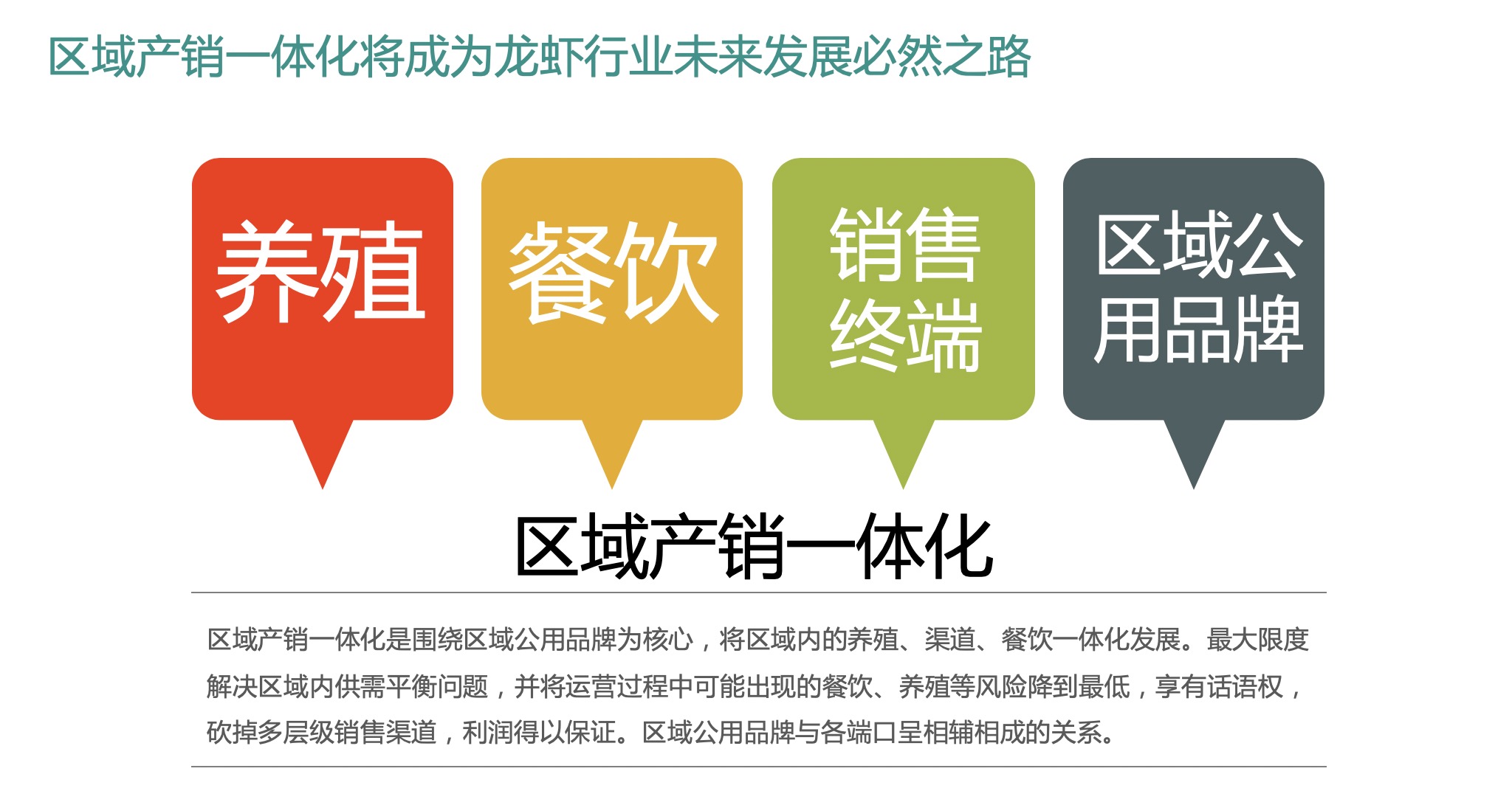 区域产销一体化将成为龙虾行业未来发展必然之路

养殖

餐饮

销售终端

区域公用品牌

区域产销一体化

区域产销一体化是围绕区域公用品牌为核心，将区域内的养殖、渠道、餐饮一体化发展。最大限度解决区域内供需平衡问题，并将运营过程中可能出现的餐饮、养殖等风险降到最低，享有话语权，砍掉多层级销售渠道，利润得以保证。区域公用品牌与各端口呈相辅相成的关系。